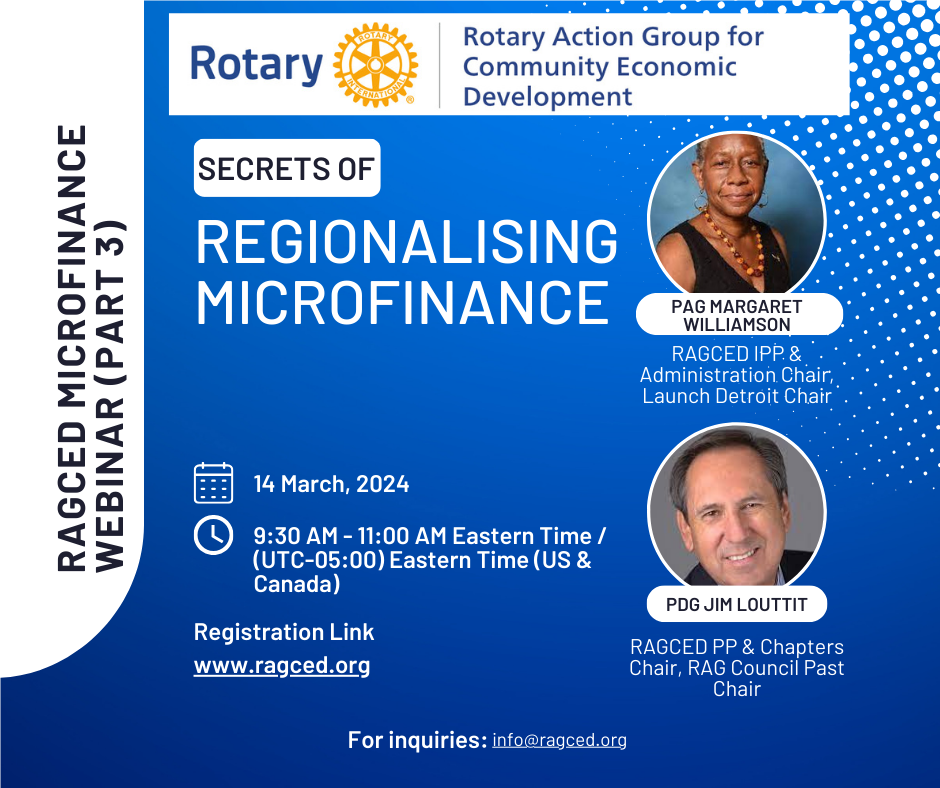 RAGCED MICROFINANCE WEBINAR (PART 3)

Rotary ROTARY INTERNATIONAL Rotary Action Group for Community Economic Development

SECRETS OF

REGIONALISING MICROFINANCE

PAG MARGARET WILLIAMSON

RAGCED IPP & Administration Chair, Launch Detroit Chair

14 March, 2024

9:30 AM - 11:00 AM Eastern Time / (UTC-05:00) Eastern Time (US & Canada)

Registration Link
www.ragced.org

PDG JIM LOUTTIT

RAGCED PP & Chapters Chair, RAG Council Past Chair

For inquiries: info@ragced.org